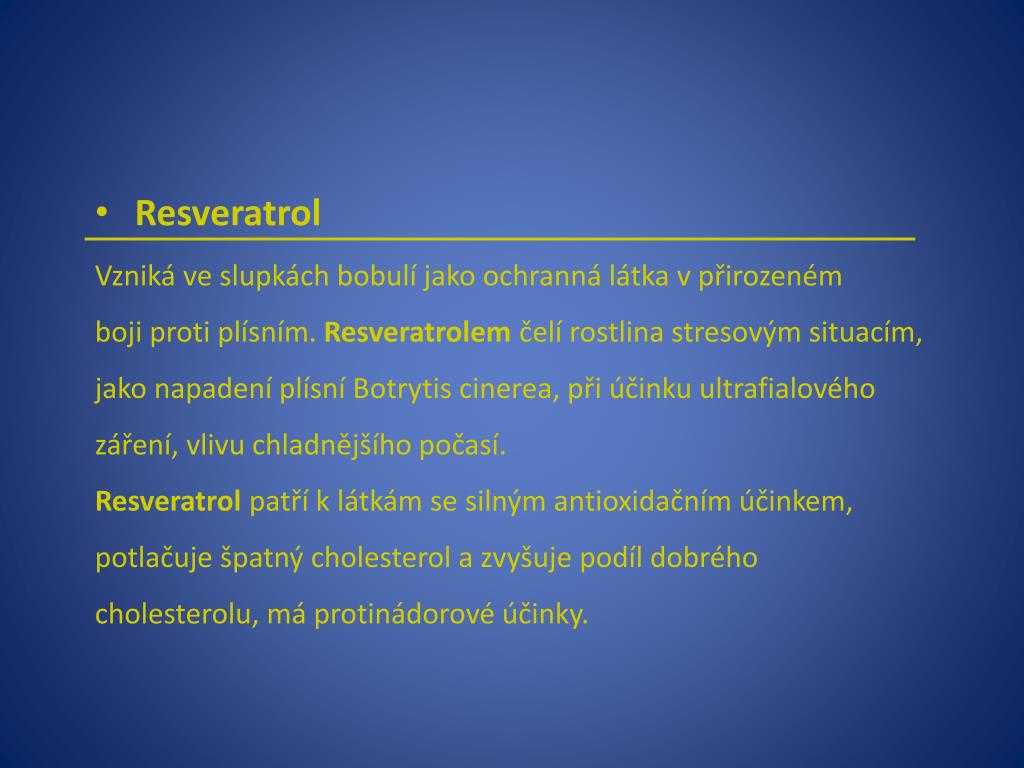 • Resveratrol

Vzniká ve slupkách bobulí jako ochranná látka v přirozeném boji proti plísním. Resveratrolem čelí rostlina stresovým situacím, jako napadení plísní Botrytis cinerea, při účinku ultrafialového záření, vlivu chladnějšího počasí.

Resveratrol patří k látkám se silným antioxidačním účinkem, potlačuje špatný cholesterol a zvyšuje podíl dobrého cholesterolu, má protinádorové účinky.